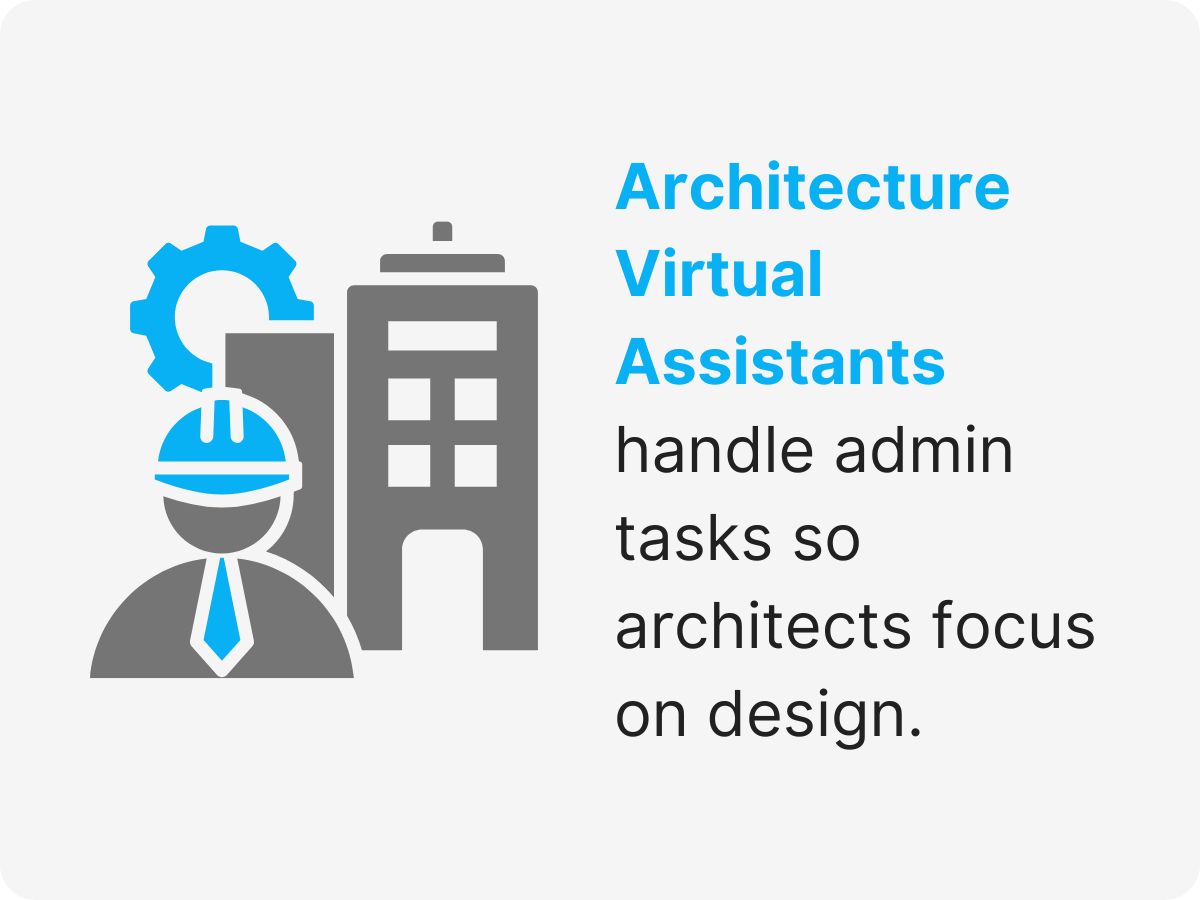 Architecture Virtual Assistants handle admin tasks so architects focus on design.